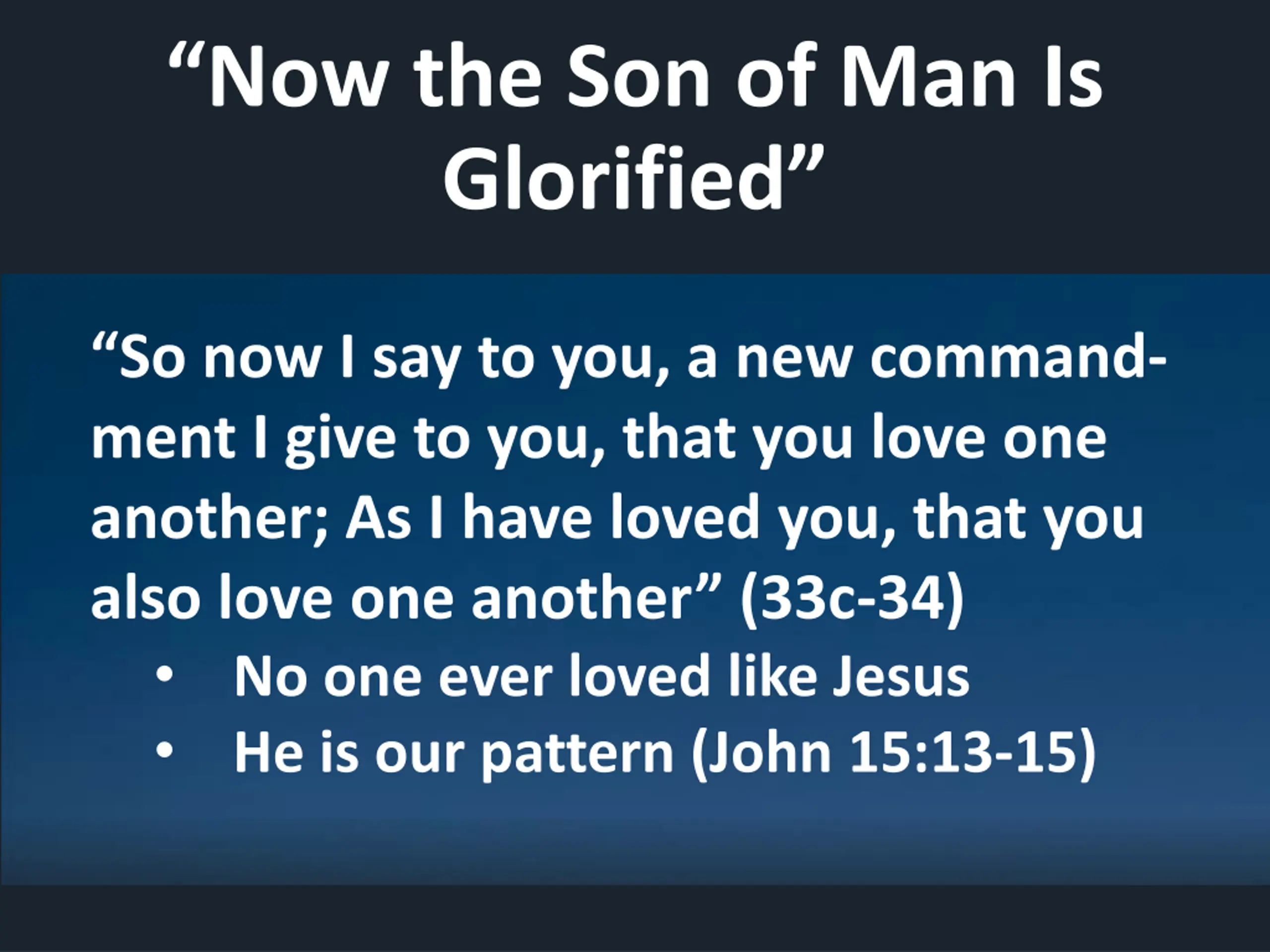 “Now the Son of Man Is Glorified”

“So now I say to you, a new commandment I give to you, that you love one another; As I have loved you, that you also love one another” (33c-34)

• No one ever loved like Jesus
• He is our pattern (John 15:13-15)